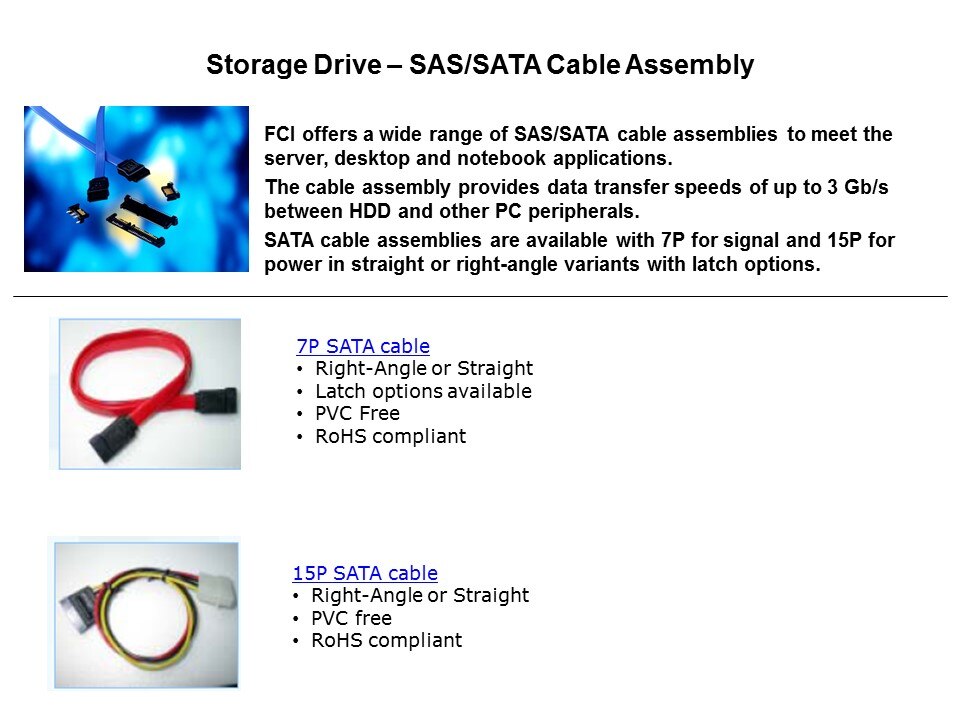 Storage Drive – SAS/SATA Cable Assembly

FCI offers a wide range of SAS/SATA cable assemblies to meet the server, desktop and notebook applications.

The cable assembly provides data transfer speeds of up to 3 Gb/s between HDD and other PC peripherals.

SATA cable assemblies are available with 7P for signal and 15P for power in straight or right-angle variants with latch options.

7P SATA cable
• Right-Angle or Straight
• Latch options available
• PVC Free
• RoHS compliant

15P SATA cable
• Right-Angle or Straight
• PVC free
• RoHS compliant